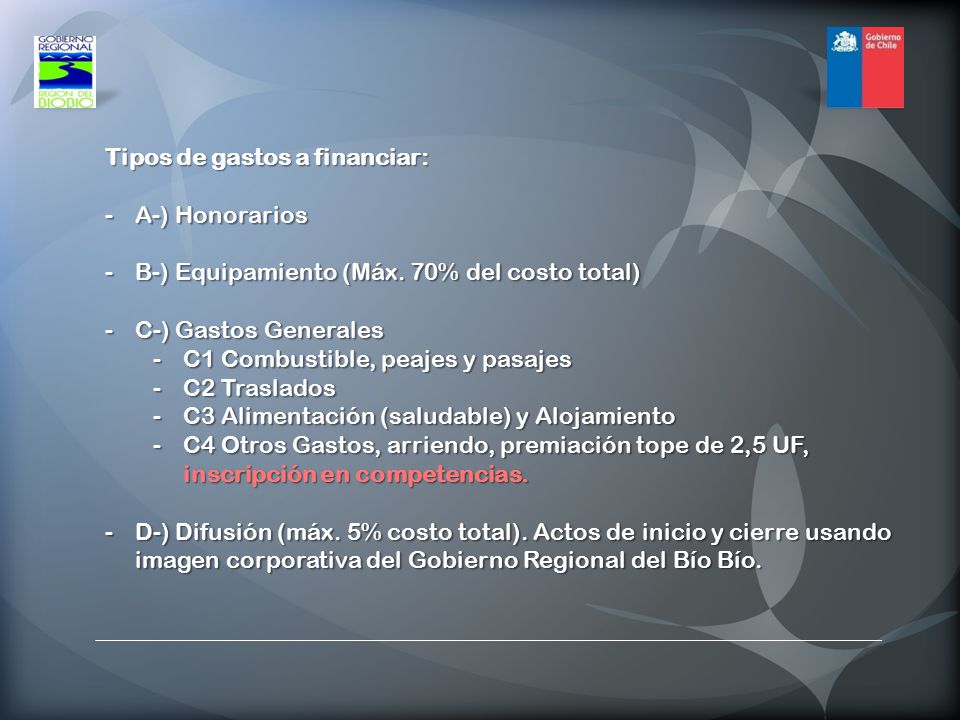 GOBIERNO REGIONAL
REGION DEL BIOBIO

Gobierno de Chile

Tipos de gastos a financiar:

- A-) Honorarios

- B-) Equipamiento (Máx. 70% del costo total)

- C-) Gastos Generales
 - C1 Combustible, peajes y pasajes
 - C2 Traslados
 - C3 Alimentación (saludable) y Alojamiento
 - C4 Otros Gastos, arriendo, premiación tope de 2,5 UF, inscripción en competencias.

- D-) Difusión (máx. 5% costo total). Actos de inicio y cierre usando imagen corporativa del Gobierno Regional del Bío Bío.